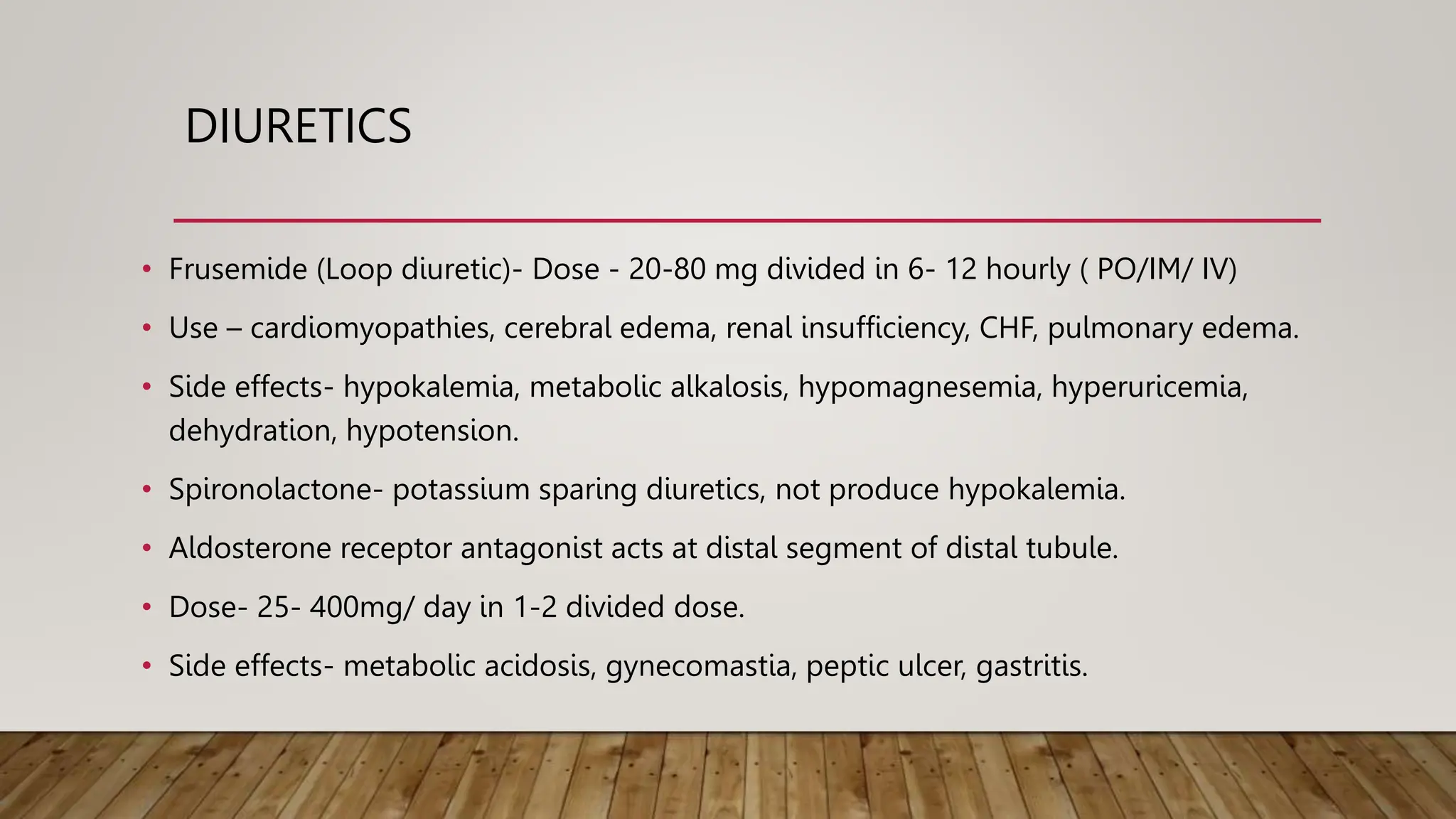 DIURETICS

• Frusemide (Loop diuretic)- Dose - 20-80 mg divided in 6- 12 hourly ( PO/IM/ IV)
• Use – cardiomyopathies, cerebral edema, renal insufficiency, CHF, pulmonary edema.
• Side effects- hypokalemia, metabolic alkalosis, hypomagnesemia, hyperuricemia, dehydration, hypotension.
• Spironolactone- potassium sparing diuretics, not produce hypokalemia.
• Aldosterone receptor antagonist acts at distal segment of distal tubule.
• Dose- 25- 400mg/ day in 1-2 divided dose.
• Side effects- metabolic acidosis, gynecomastia, peptic ulcer, gastritis.